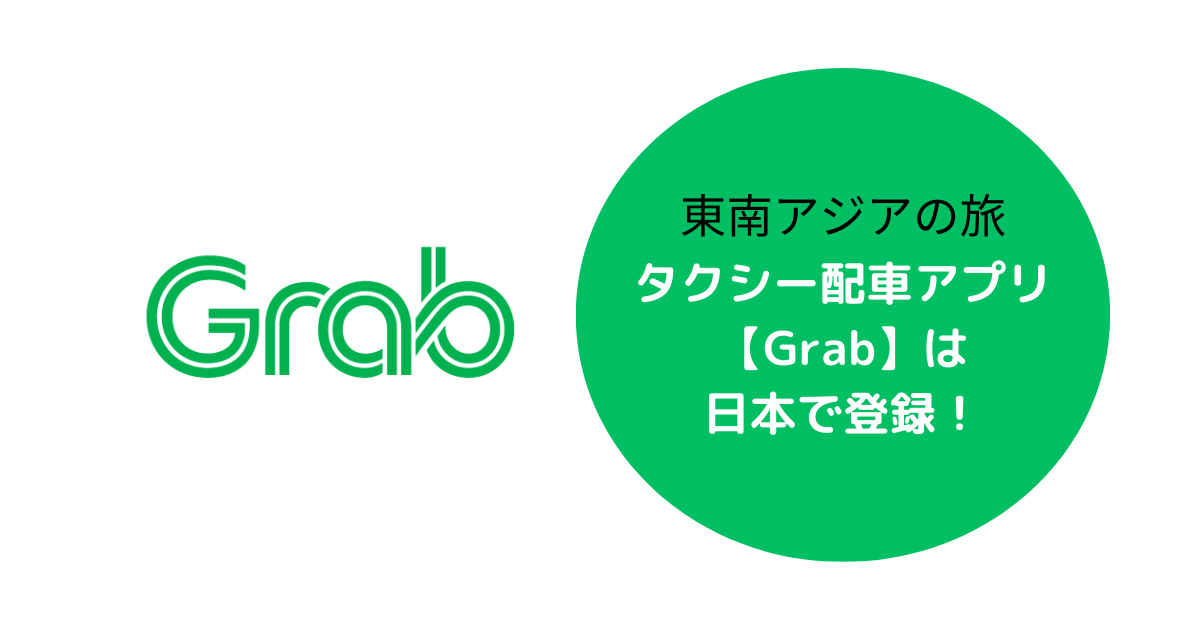 Grab

東南アジアの旅
タクシー配車アプリ
【Grab】は
日本で登録！